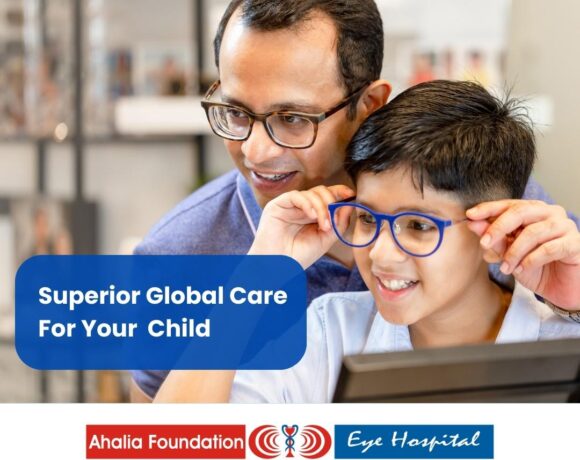 Superior Global Care For Your Child

Ahalia Foundation Eye Hospital